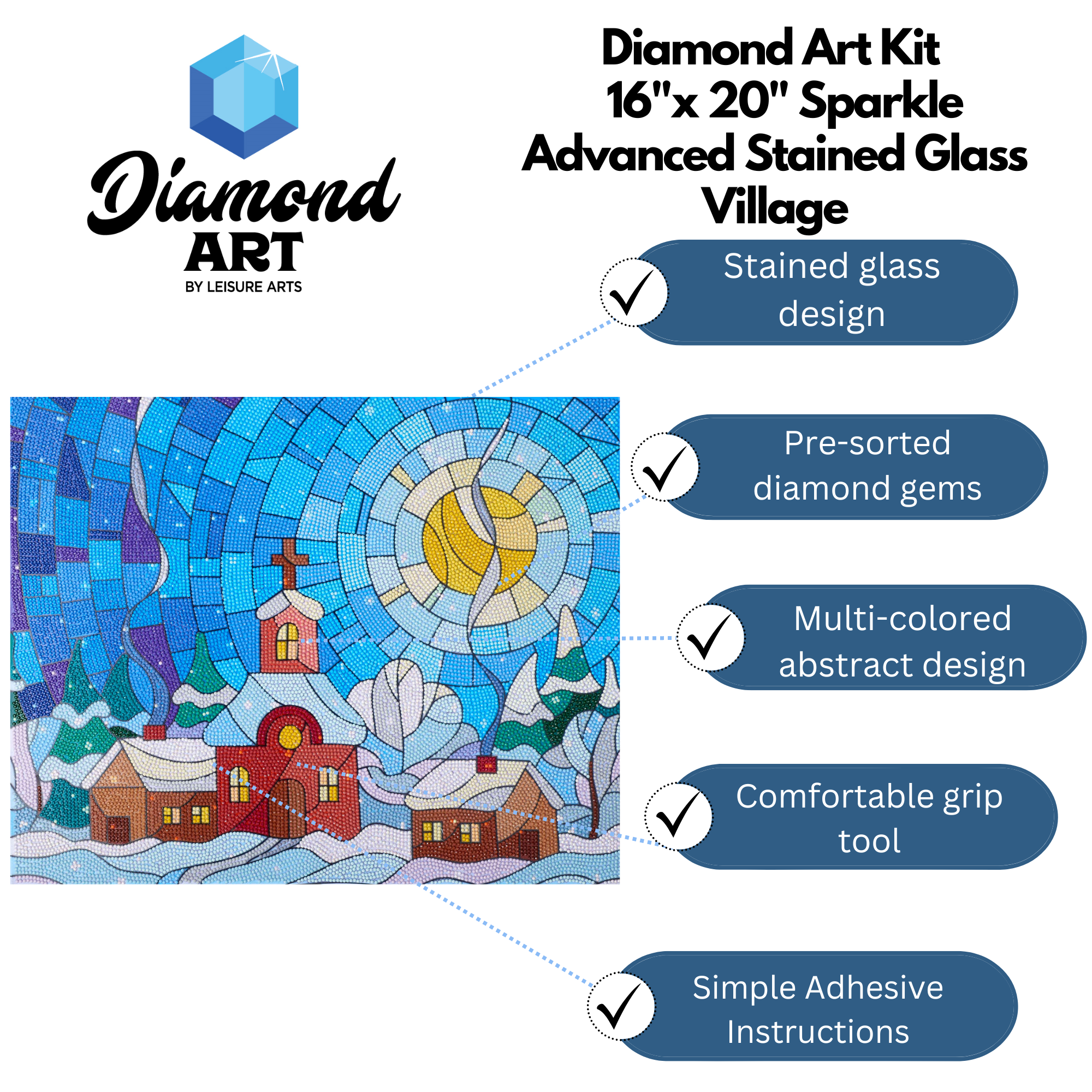 Diamond ART
BY LEISURE ARTS

Diamond Art Kit 16"x 20" Sparkle Advanced Stained Glass Village

Stained glass design

Pre-sorted diamond gems

Multi-colored abstract design

Comfortable grip tool

Simple Adhesive Instructions